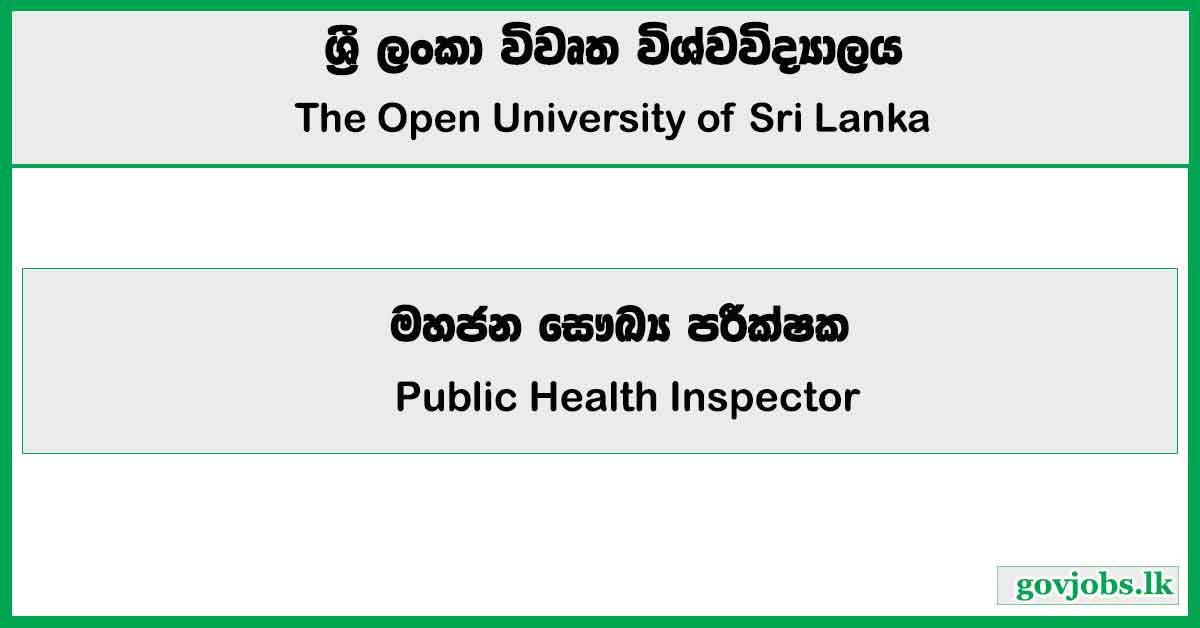 ශ්‍රී ලංකා විවෘත විශ්වවිද්‍යාලය
The Open University of Sri Lanka

මහජන සෞඛ්‍ය පරීක්ෂක
Public Health Inspector

govjobs.lk